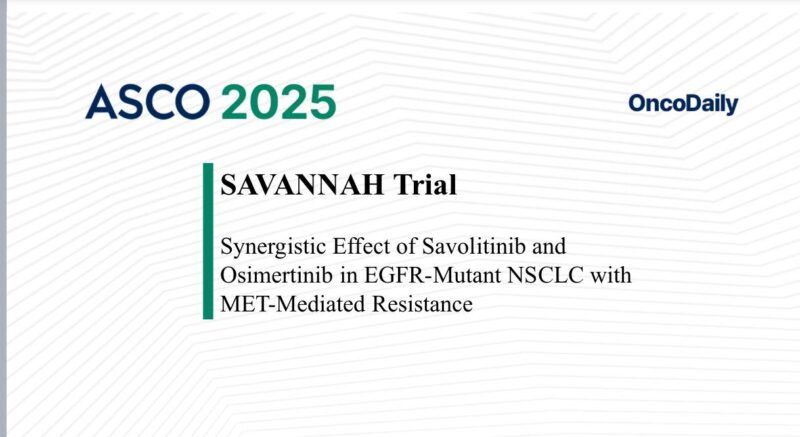 ASCO 2025

OncoDaily

SAVANNAH Trial

Synergistic Effect of Savolitinib and Osimertinib in EGFR-Mutant NSCLC with MET-Mediated Resistance